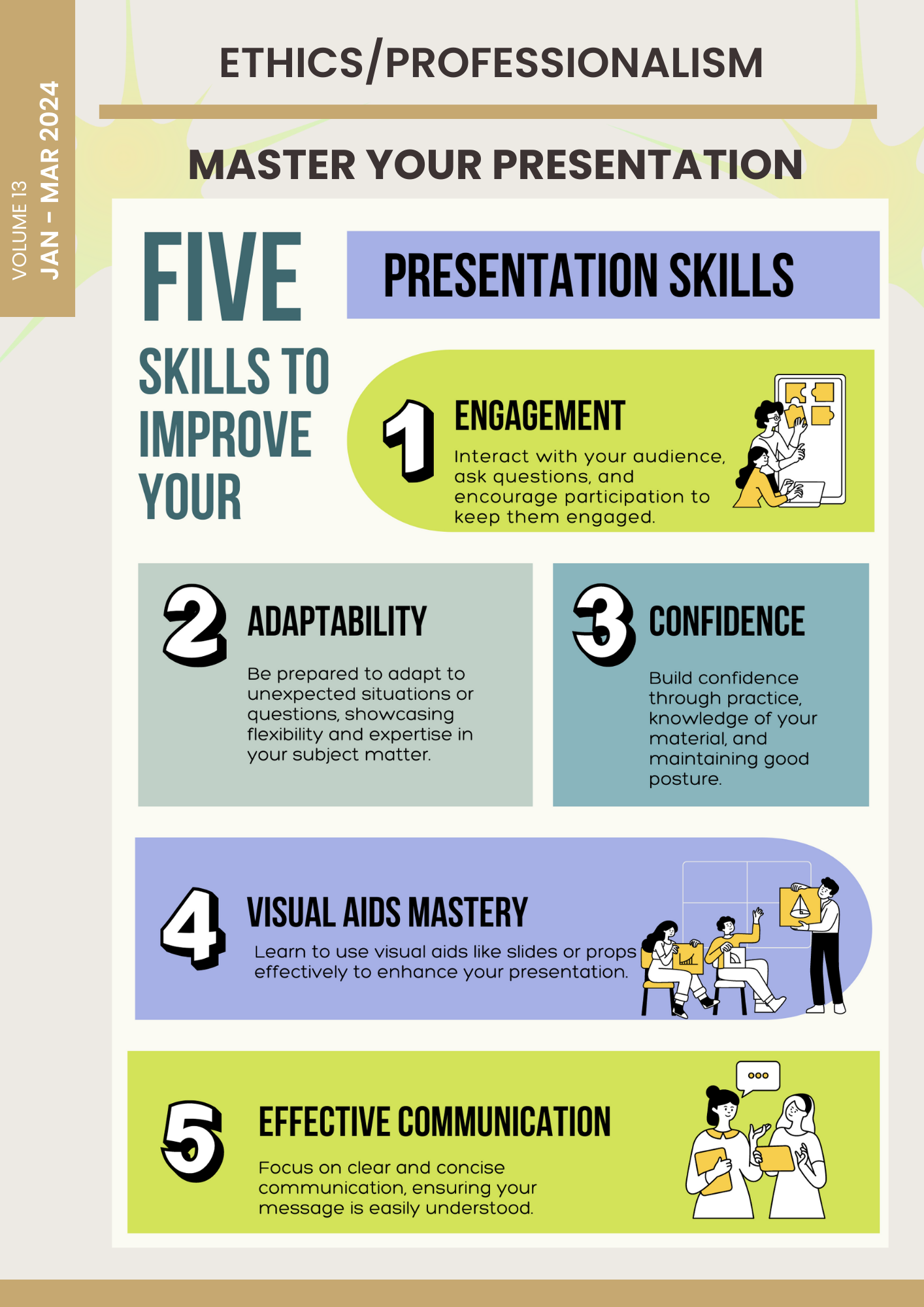 VOLUME 13
JAN - MAR 2024

ETHICS/PROFESSIONALISM

MASTER YOUR PRESENTATION

FIVE SKILLS TO IMPROVE YOUR

PRESENTATION SKILLS

1 ENGAGEMENT
Interact with your audience, ask questions, and encourage participation to keep them engaged.

2 ADAPTABILITY
Be prepared to adapt to unexpected situations or questions, showcasing flexibility and expertise in your subject matter.

3 CONFIDENCE
Build confidence through practice, knowledge of your material, and maintaining good posture.

4 VISUAL AIDS MASTERY
Learn to use visual aids like slides or props effectively to enhance your presentation.

5 EFFECTIVE COMMUNICATION
Focus on clear and concise communication, ensuring your message is easily understood.